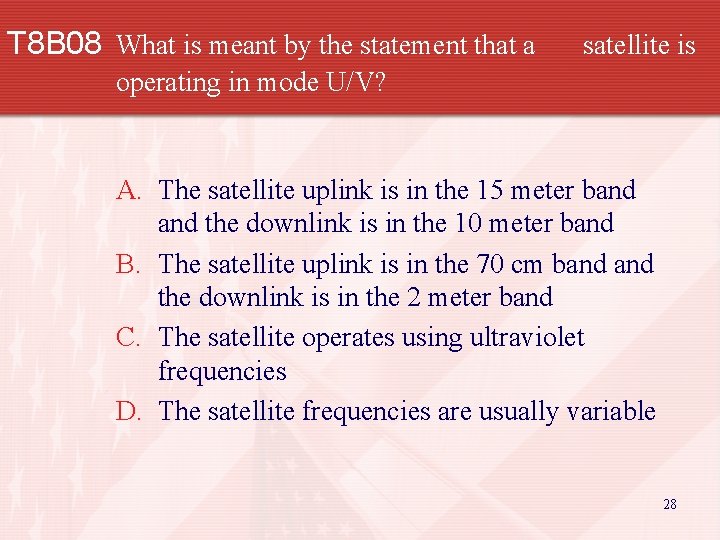 T8B08 What is meant by the statement that a satellite is operating in mode U/V?

A. The satellite uplink is in the 15 meter band and the downlink is in the 10 meter band
B. The satellite uplink is in the 70 cm band and the downlink is in the 2 meter band
C. The satellite operates using ultraviolet frequencies
D. The satellite frequencies are usually variable

28